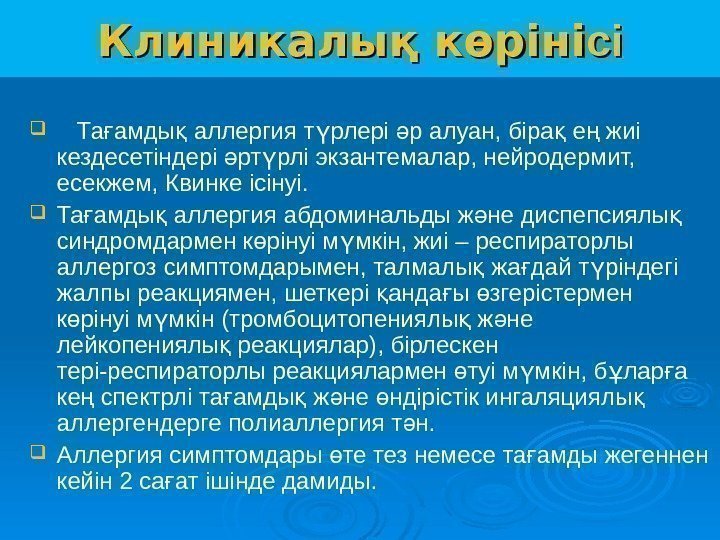 Клиникалық көрінісі

Тағамдық аллергия түрлері әр алуан, бірақ ең жиі кездесетіндері әртүрлі экзантемалар, нейродермит, есекжем, Квинке ісінуі.

Тағамдық аллергия абдоминальды және диспепсиялық синдромдармен көрінуі мүмкін, жиі – респираторлы аллергоз симптомдарымен, талмалық жағдай түріндегі жалпы реакциямен, шеткері қандағы өзгерістермен көрінуі мүмкін (тромбоцитопениялық және лейкопениялық реакциялар), бірлескен тері-респираторлы реакциялармен өтуі мүмкін, бұларға кең спектрлі тағамдық және өндірістік ингаляциялық аллергендерге полиаллергия тән.

Аллергия симптомдары өте тез немесе тағамды жегеннен кейін 2 сағат ішінде дамиды.